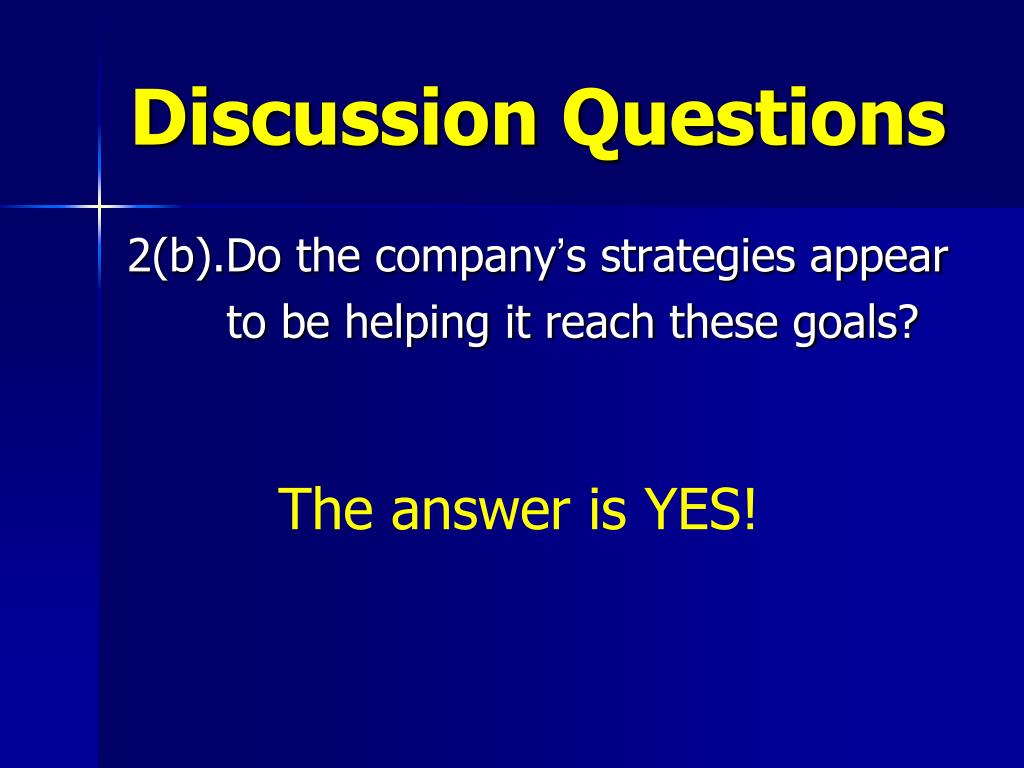 Discussion Questions

2(b).Do the company's strategies appear to be helping it reach these goals?

The answer is YES!